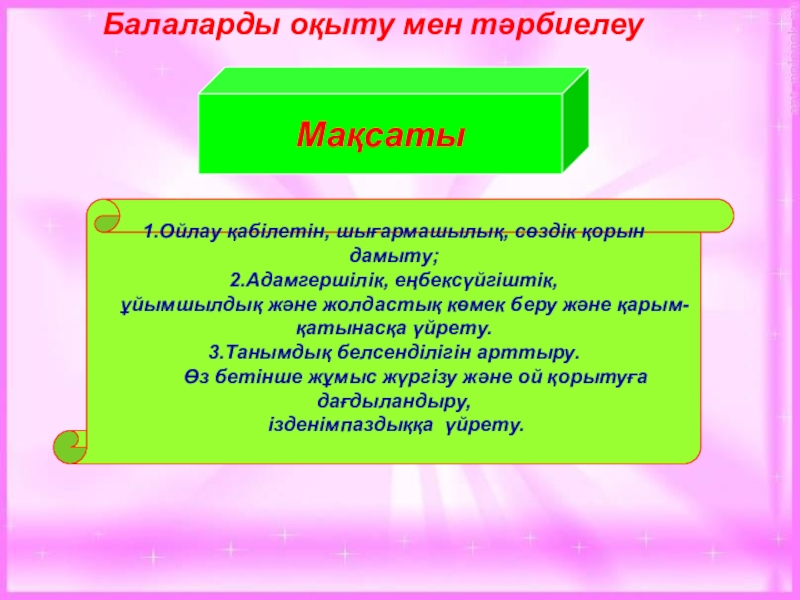 Балаларды оқыту мен тәрбиелеу

Мақсаты

1.Ойлау қабілетін, шығармашылық, сөздік қорын дамыту;
2.Адамгершілік, еңбексүйгіштік, ұйымшылдық және жолдастық көмек беру және қарым-қатынасқа үйрету.
3.Танымдық белсенділігін арттыру.
Өз бетінше жұмыс жүргізу және ой қорытуға дағдыландыру,
ізденімпаздыққа үйрету.